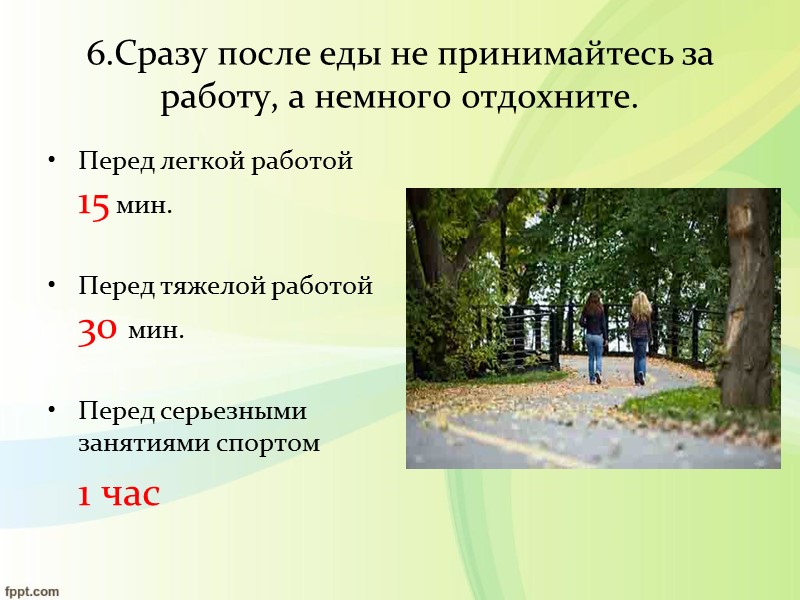 6.Сразу после еды не принимайтесь за работу, а немного отдохните.

• Перед легкой работой
15 мин.

• Перед тяжелой работой
30 мин.

• Перед серьезными занятиями спортом
1 час

fppt.com